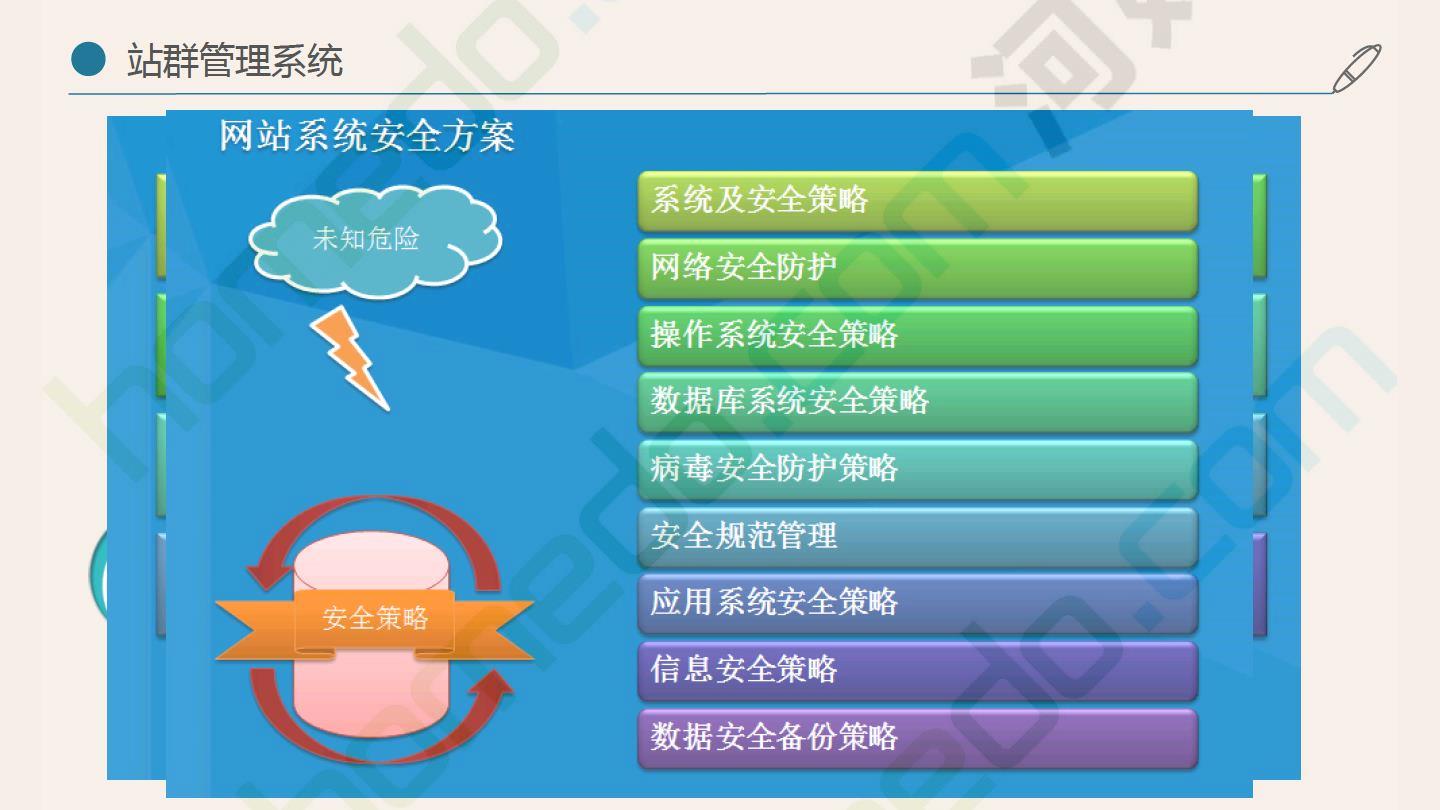 站群管理系统

网站系统安全方案

未知危险

安全策略

系统及安全策略
网络安全防护
操作系统安全策略
数据库系统安全策略
病毒安全防护策略
安全规范管理
应用系统安全策略
信息安全策略
数据安全备份策略